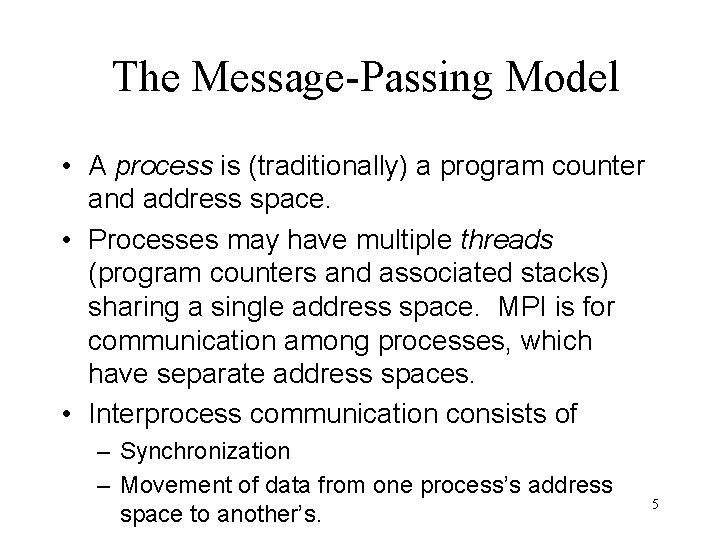 The Message-Passing Model

• A process is (traditionally) a program counter and address space.

• Processes may have multiple threads (program counters and associated stacks) sharing a single address space. MPI is for communication among processes, which have separate address spaces.

• Interprocess communication consists of

– Synchronization

– Movement of data from one process's address space to another's.

5